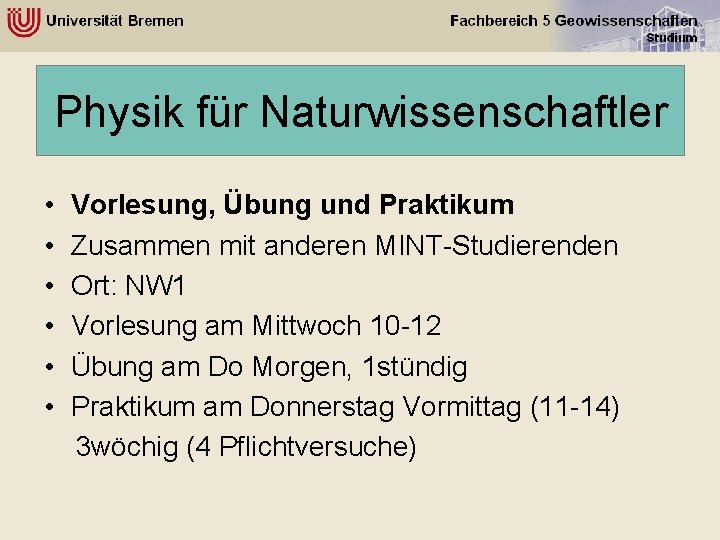 Universität Bremen

Fachbereich 5 Geowissenschaften
Studium

Physik für Naturwissenschaftler

• Vorlesung, Übung und Praktikum
• Zusammen mit anderen MINT-Studierenden
• Ort: NW1
• Vorlesung am Mittwoch 10-12
• Übung am Do Morgen, 1stündig
• Praktikum am Donnerstag Vormittag (11-14) 3wöchig (4 Pflichtversuche)